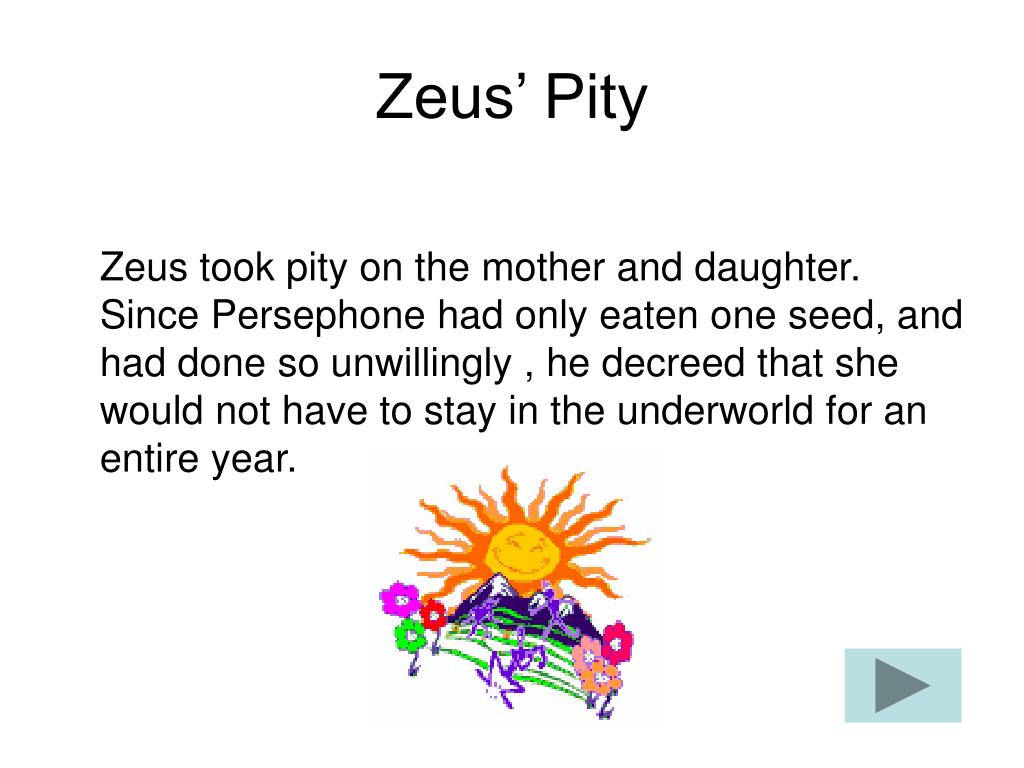 Zeus’ Pity

Zeus took pity on the mother and daughter. Since Persephone had only eaten one seed, and had done so unwillingly , he decreed that she would not have to stay in the underworld for an entire year.